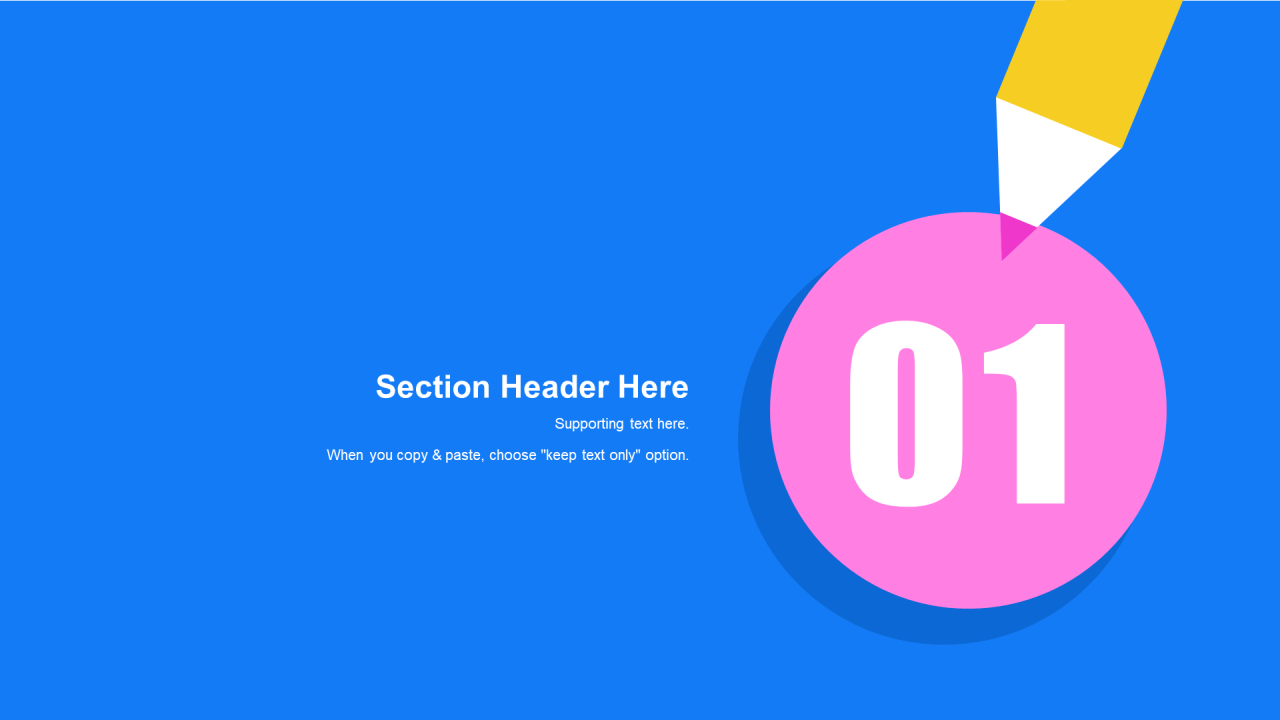 Section Header Here

Supporting text here.

When you copy & paste, choose "keep text only" option.

01